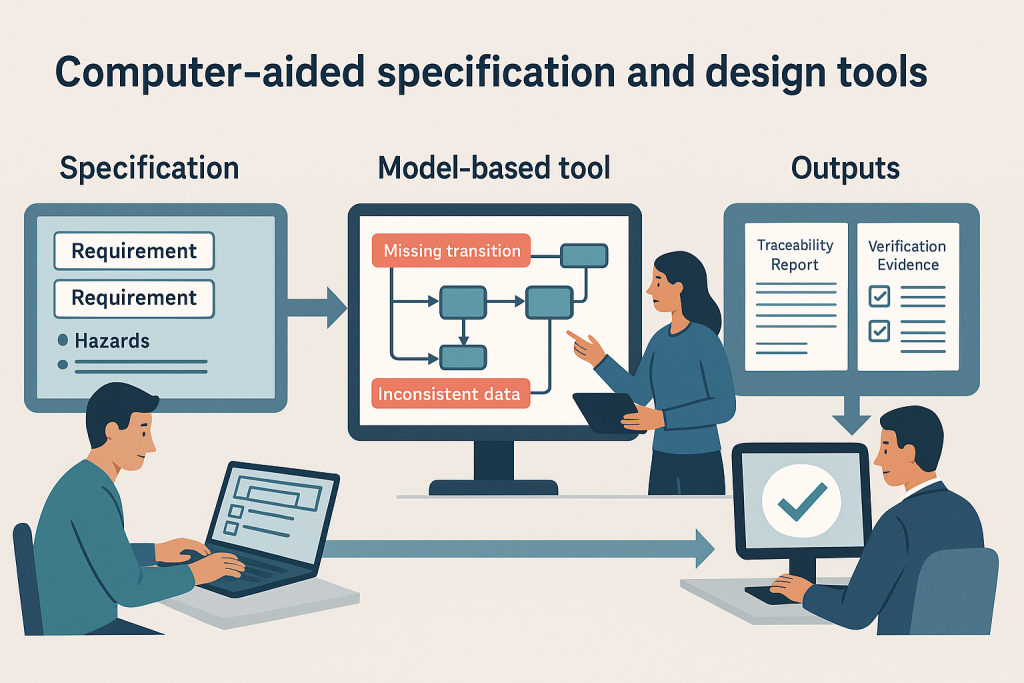 Computer-aided specification and design tools

Specification

Requirement

Requirement

Hazards

Model-based tool

Missing transition

Inconsistent data

Outputs

Traceability Report

Verification Evidence